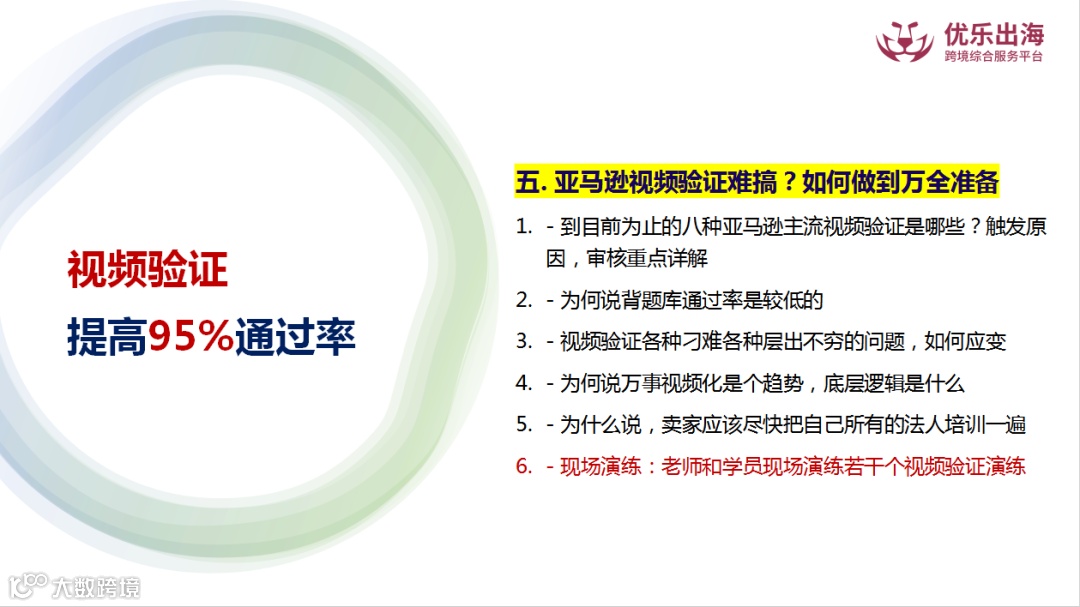 优乐出海
跨境综合服务平台

视频验证
提高95%通过率

五. 亚马逊视频验证难搞？如何做到万全准备

1. - 到目前为止的八种亚马逊主流视频验证是哪些？触发原因，审核重点详解
2. - 为何说背题库通过率是较低的
3. - 视频验证各种刁难各种层出不穷的问题，如何应变
4. - 为何说万事视频化是个趋势，底层逻辑是什么
5. - 为什么说，卖家应该尽快把自己所有的法人培训一遍
6. - 现场演练：老师和学员现场演练若干个视频验证演练

大数跨境